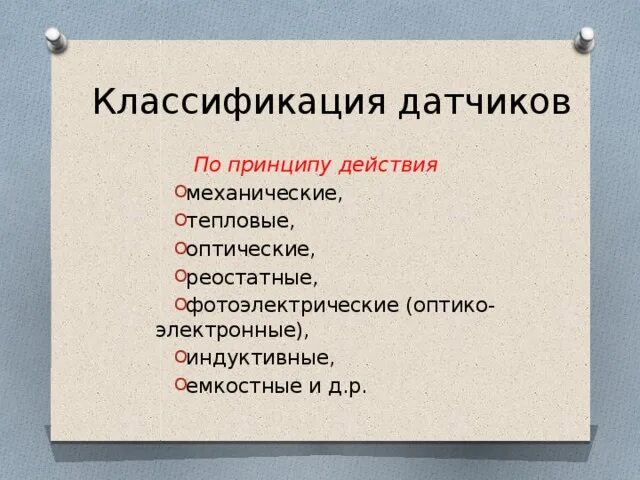 Классификация датчиков

По принципу действия

механические,

тепловые,

оптические,

реостатные,

фотоэлектрические (оптико-электронные),

индуктивные,

емкостные и д.р.